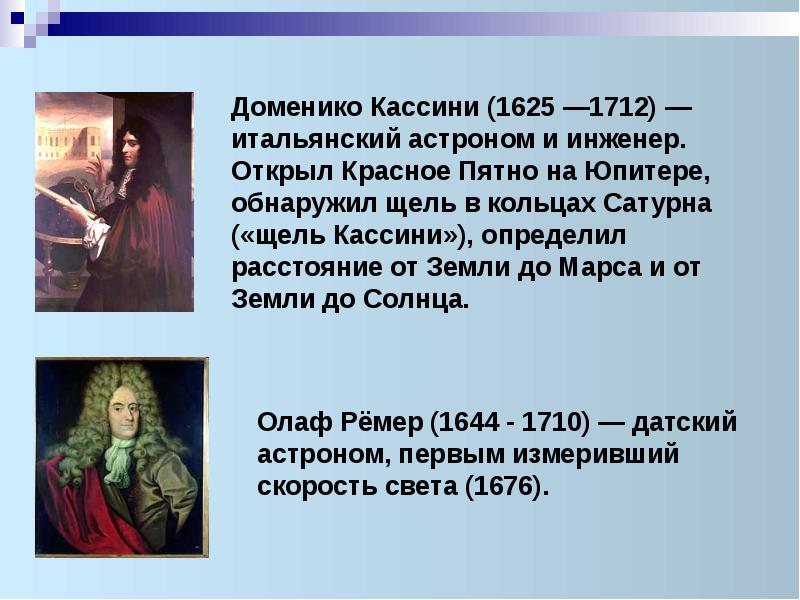 Доменико Кассини (1625 —1712) — итальянский астроном и инженер. Открыл Красное Пятно на Юпитере, обнаружил щель в кольцах Сатурна («щель Кассини»), определил расстояние от Земли до Марса и от Земли до Солнца.

Олаф Рёмер (1644 - 1710) — датский астроном, первым измеривший скорость света (1676).